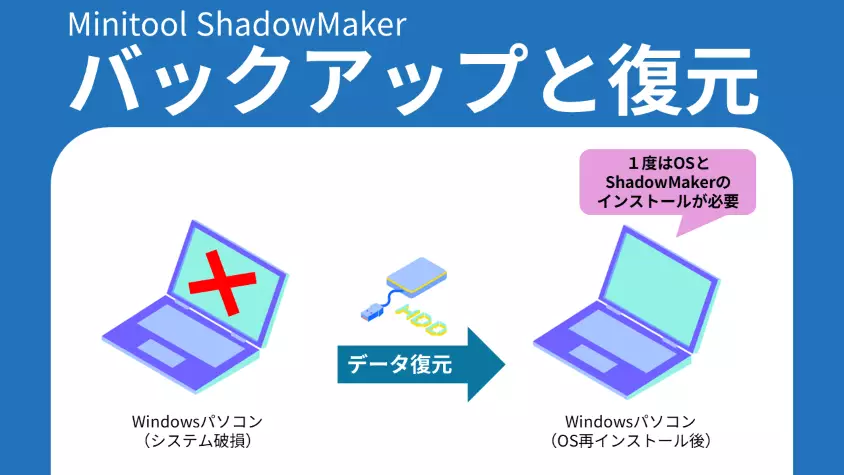 Minitool ShadowMaker
バックアップと復元

１度はOSと ShadowMakerの インストールが必要

HDD

データ復元

Windowsパソコン
（システム破損）

Windowsパソコン
（OS再インストール後）